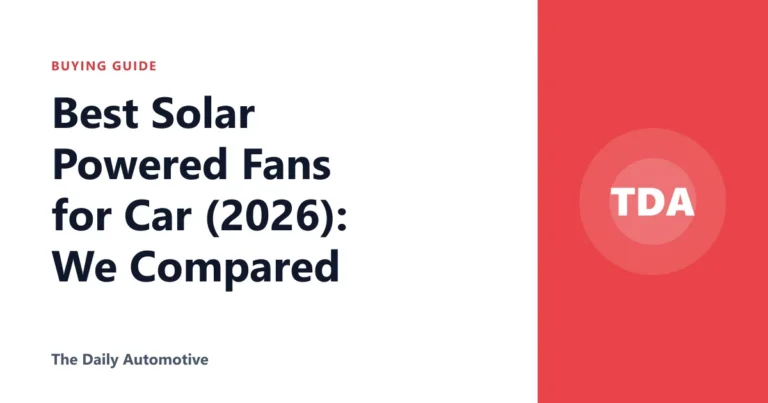 BUYING GUIDE

Best Solar Powered Fans for Car (2026): We Compared

The Daily Automotive

TDA